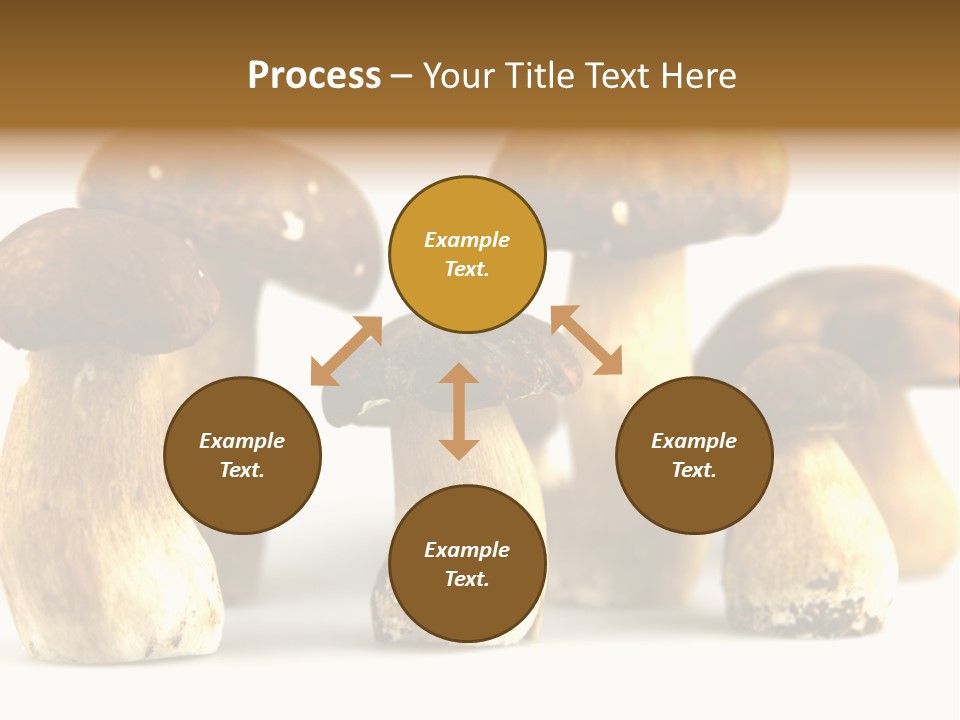 Process – Your Title Text Here

Example Text.

Example Text.

Example Text.

Example Text.